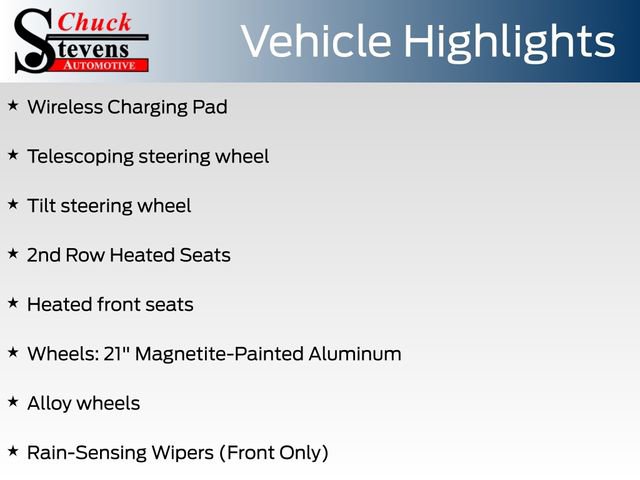 Chuck Stevens AUTOMOTIVE

Vehicle Highlights

★ Wireless Charging Pad

★ Telescoping steering wheel

★ Tilt steering wheel

★ 2nd Row Heated Seats

★ Heated front seats

★ Wheels: 21" Magnetite-Painted Aluminum

★ Alloy wheels

★ Rain-Sensing Wipers (Front Only)